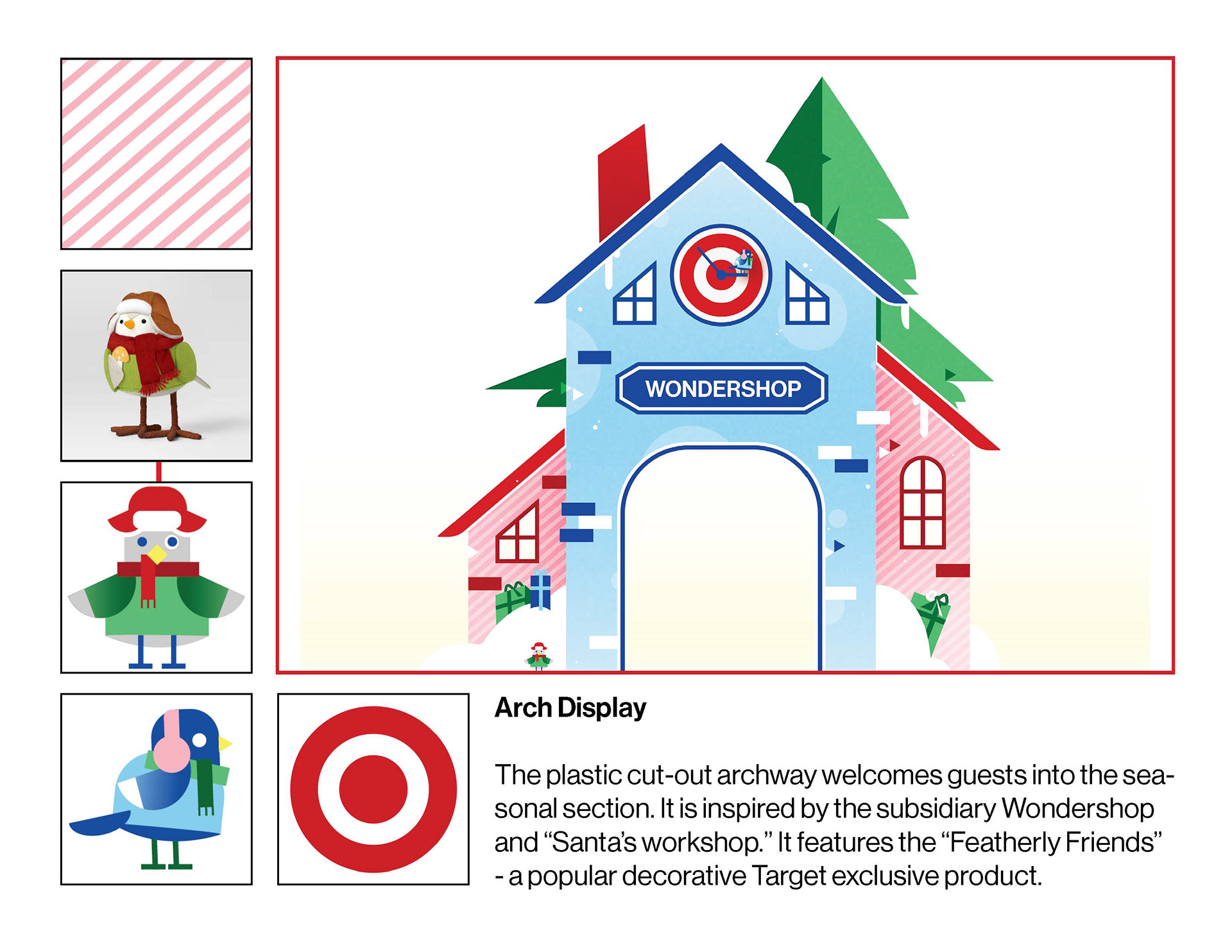 WONDERSHOP

Arch Display

The plastic cut-out archway welcomes guests into the seasonal section. It is inspired by the subsidiary Wondershop and “Santa’s workshop.” It features the “Featherly Friends” - a popular decorative Target exclusive product.